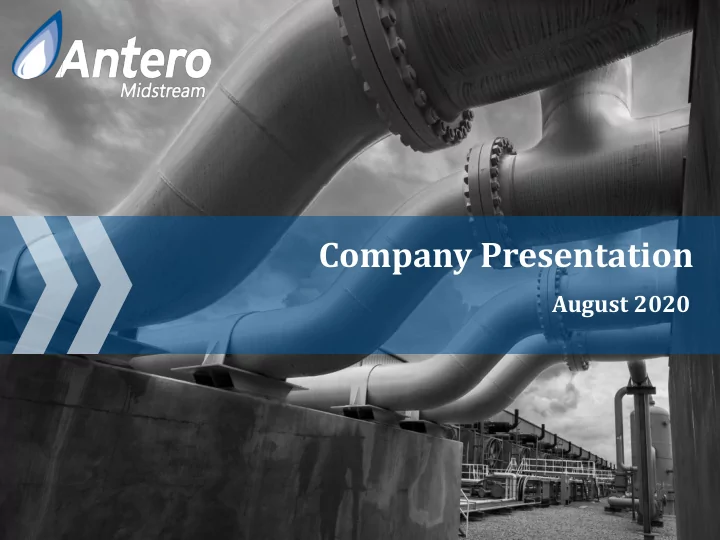 Antero
Midstream

Company Presentation

August 2020